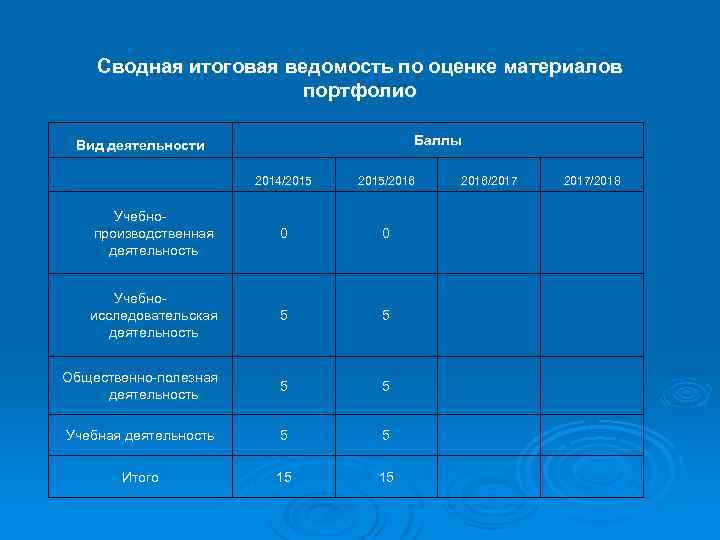 Сводная итоговая ведомость по оценке материалов портфолио

| Вид деятельности | Баллы | | | |
|---|---|---|---|---|
| | 2014/2015 | 2015/2016 | 2016/2017 | 2017/2018 |
| Учебно-производственная деятельность | 0 | 0 | | |
| Учебно-исследовательская деятельность | 5 | 5 | | |
| Общественно-полезная деятельность | 5 | 5 | | |
| Учебная деятельность | 5 | 5 | | |
| Итого | 15 | 15 | | |